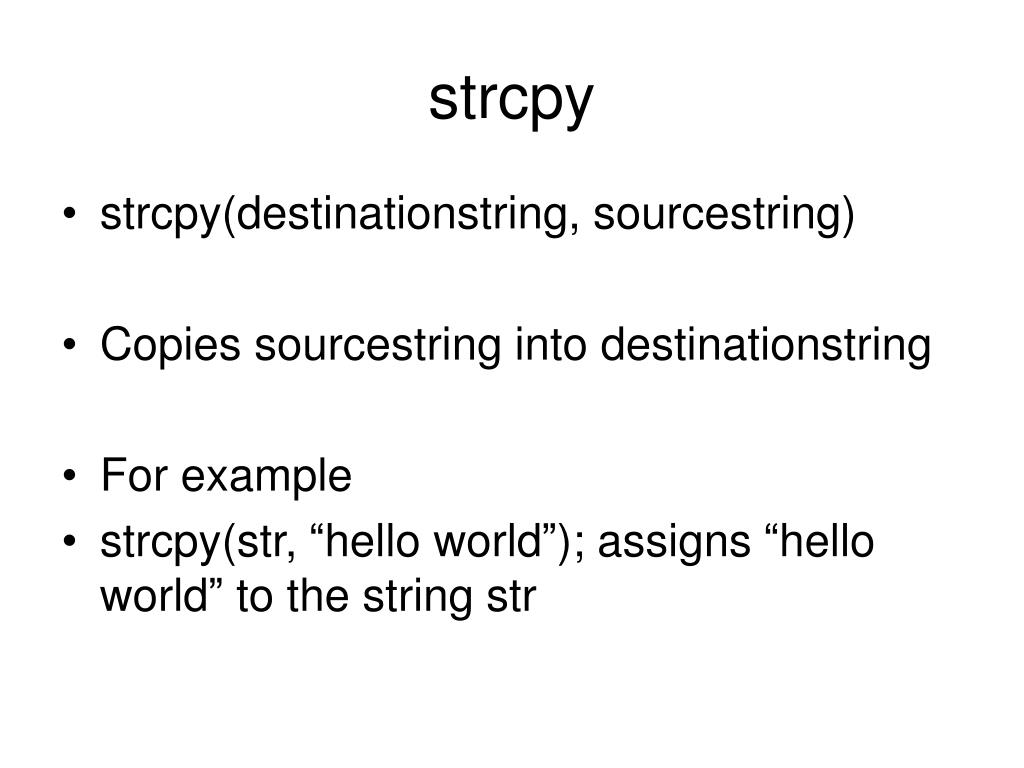 strcpy

• strcpy(destinationstring, sourcestring)

• Copies sourcestring into destinationstring

• For example
• strcpy(str, “hello world”); assigns “hello world” to the string str